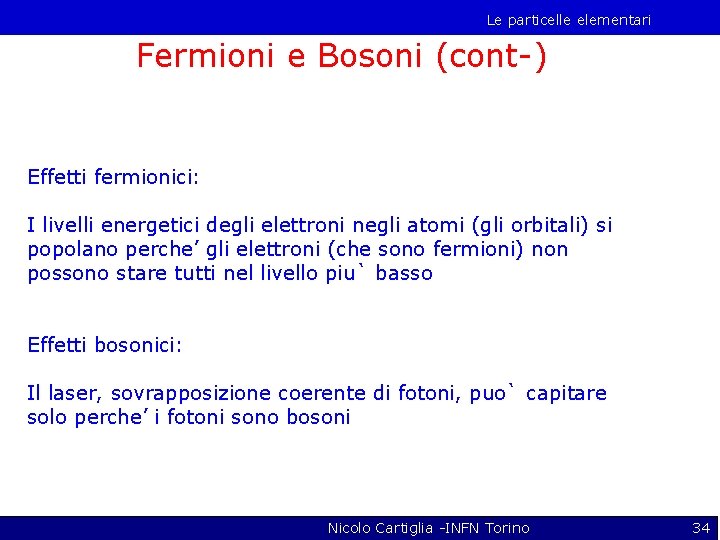 Le particelle elementari

Fermioni e Bosoni (cont-)

Effetti fermionici:

I livelli energetici degli elettroni negli atomi (gli orbitali) si popolano perche’ gli elettroni (che sono fermioni) non possono stare tutti nel livello piu` basso

Effetti bosonici:

Il laser, sovrapposizione coerente di fotoni, puo` capitare solo perche’ i fotoni sono bosoni

Nicolo Cartiglia -INFN Torino

34